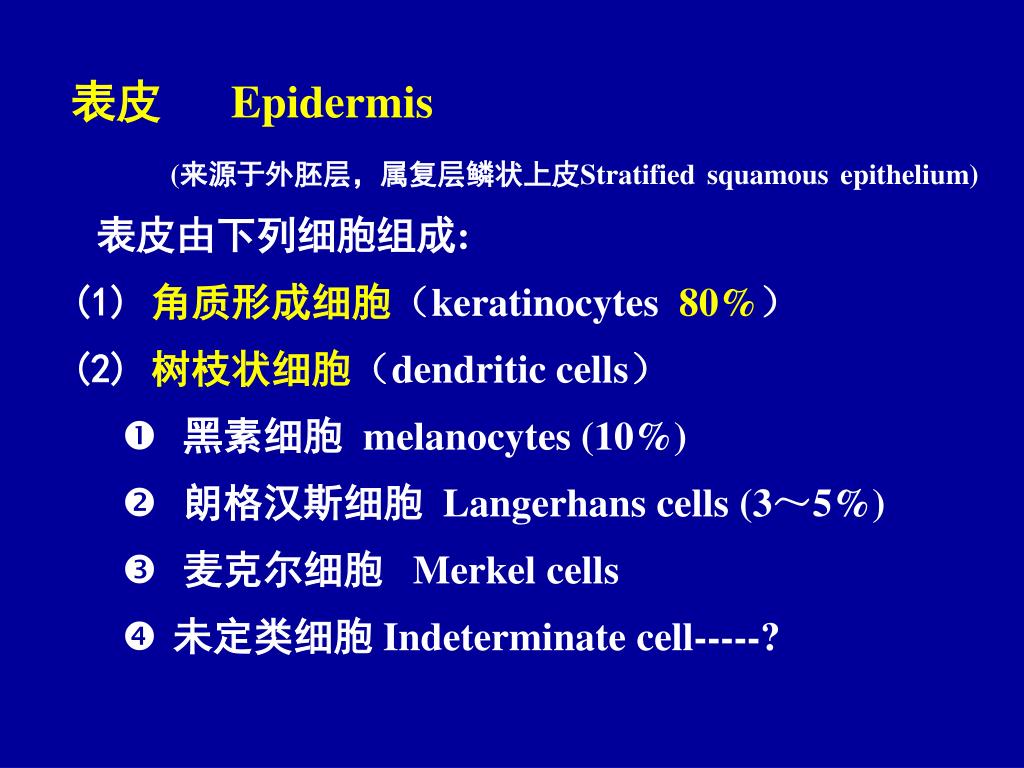 表皮　Epidermis

(来源于外胚层，属复层鳞状上皮Stratified squamous epithelium)

表皮由下列细胞组成:

(1) 角质形成细胞（keratinocytes 80%）

(2) 树枝状细胞（dendritic cells）

❶ 黑素细胞 melanocytes (10%)

❷ 朗格汉斯细胞 Langerhans cells (3～5%)

❸ 麦克尔细胞 Merkel cells

❹ 未定类细胞 Indeterminate cell-----?